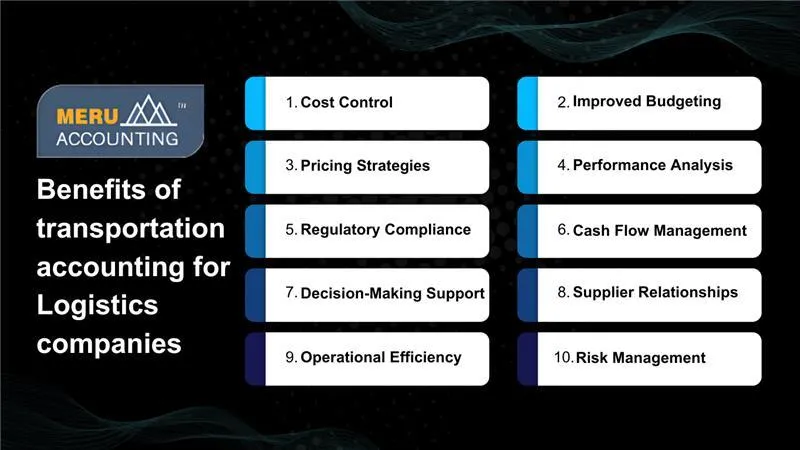 MERU ACCOUNTING TM

Benefits of transportation accounting for Logistics companies

1. Cost Control

2. Improved Budgeting

3. Pricing Strategies

4. Performance Analysis

5. Regulatory Compliance

6. Cash Flow Management

7. Decision-Making Support

8. Supplier Relationships

9. Operational Efficiency

10. Risk Management